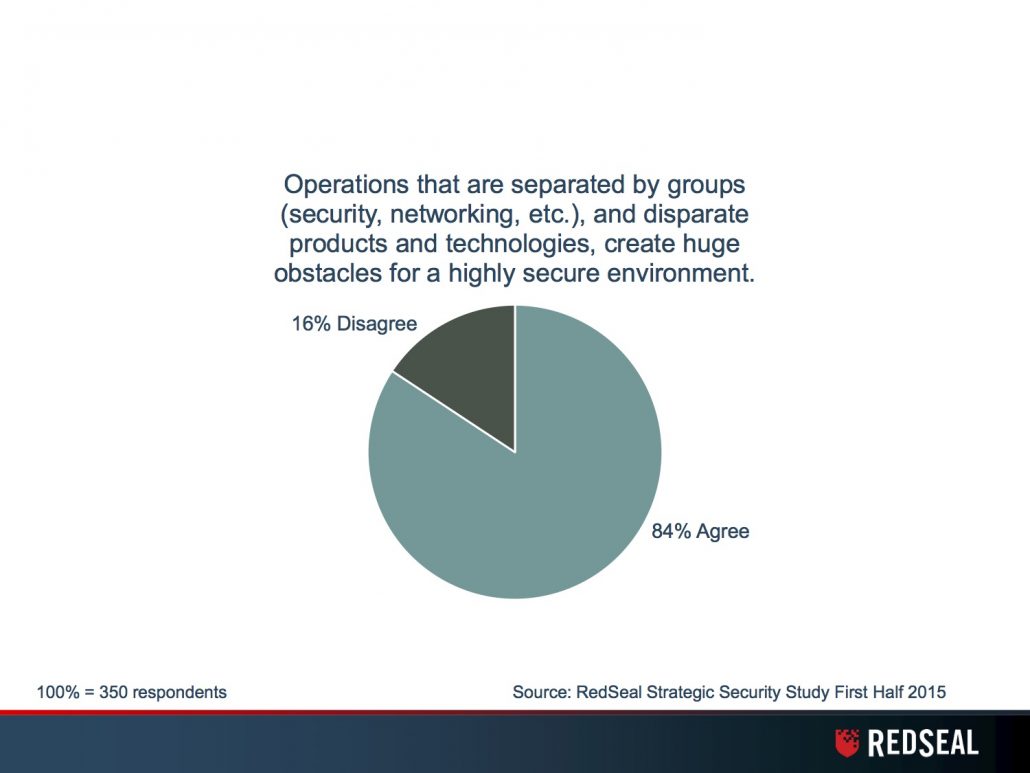 Operations that are separated by groups (security, networking, etc.), and disparate products and technologies, create huge obstacles for a highly secure environment.

16% Disagree

84% Agree

100% = 350 respondents

Source: RedSeal Strategic Security Study First Half 2015

REDSEAL